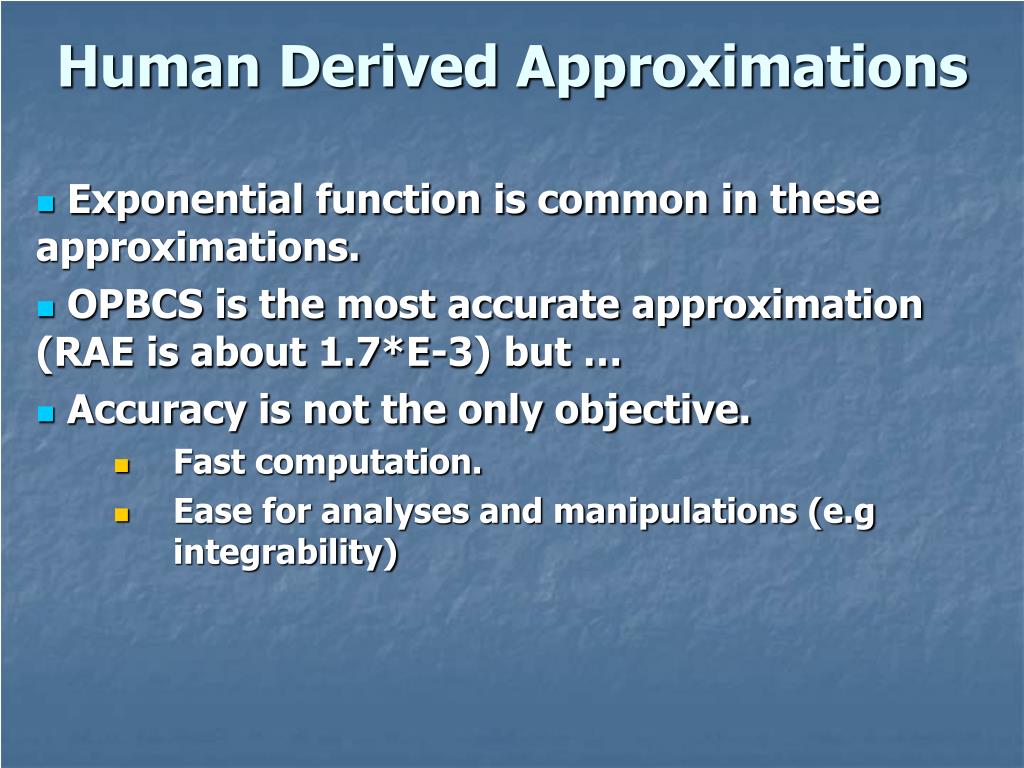 Human Derived Approximations

Exponential function is common in these approximations.

OPBCS is the most accurate approximation (RAE is about 1.7*E-3) but …

Accuracy is not the only objective.

Fast computation.

Ease for analyses and manipulations (e.g integrability)